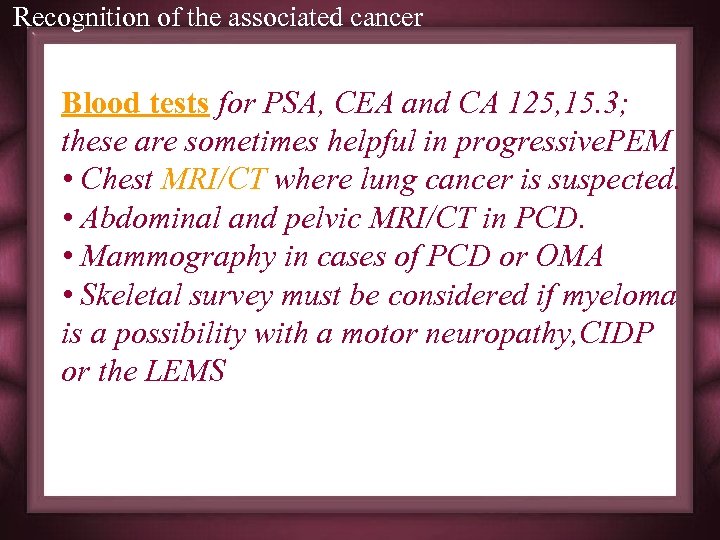 Recognition of the associated cancer

Blood tests for PSA, CEA and CA 125,15.3; these are sometimes helpful in progressivePEM
• Chest MRI/CT where lung cancer is suspected.
• Abdominal and pelvic MRI/CT in PCD.
• Mammography in cases of PCD or OMA
• Skeletal survey must be considered if myeloma is a possibility with a motor neuropathy,CIDP or the LEMS